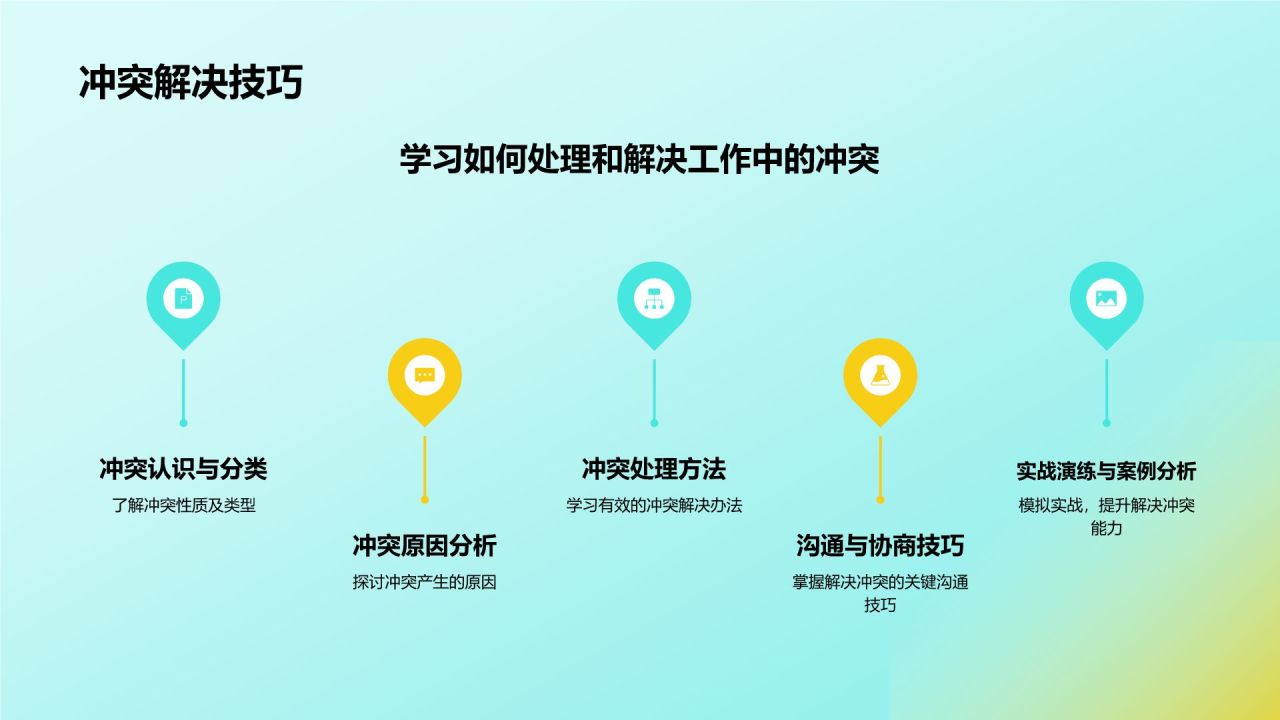 冲突解决技巧

学习如何处理和解决工作中的冲突

冲突认识与分类
了解冲突性质及类型

冲突原因分析
探讨冲突产生的原因

冲突处理方法
学习有效的冲突解决办法

沟通与协商技巧
掌握解决冲突的关键沟通技巧

实战演练与案例分析
模拟实战，提升解决冲突能力